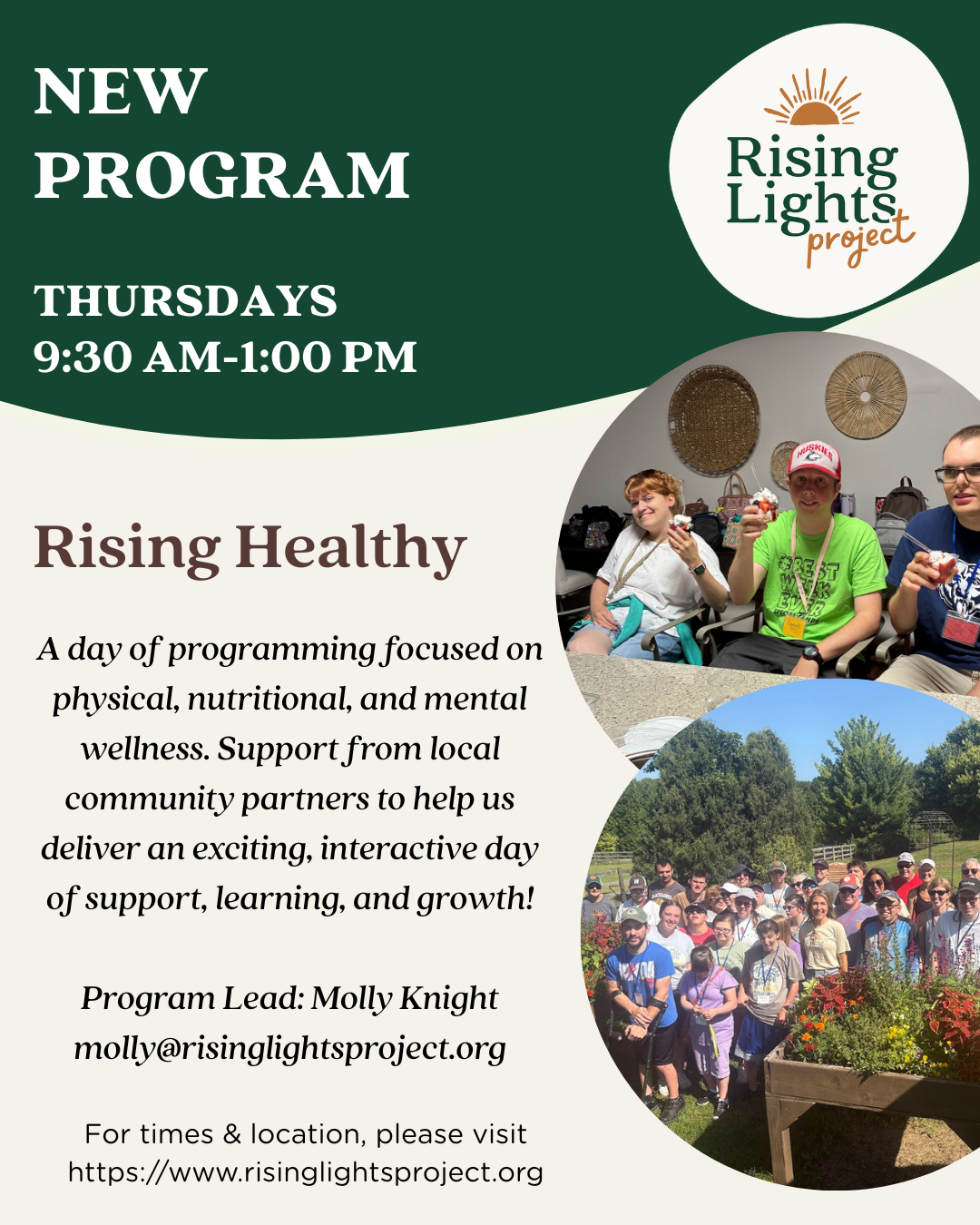 NEW PROGRAM

THURSDAYS
9:30 AM-1:00 PM

Rising Lights project

Rising Healthy

A day of programming focused on physical, nutritional, and mental wellness. Support from local community partners to help us deliver an exciting, interactive day of support, learning, and growth!

Program Lead: Molly Knight
molly@risinglightsproject.org

For times & location, please visit
https://www.risinglightsproject.org

HUSKIES

#BEST WEEK EVER